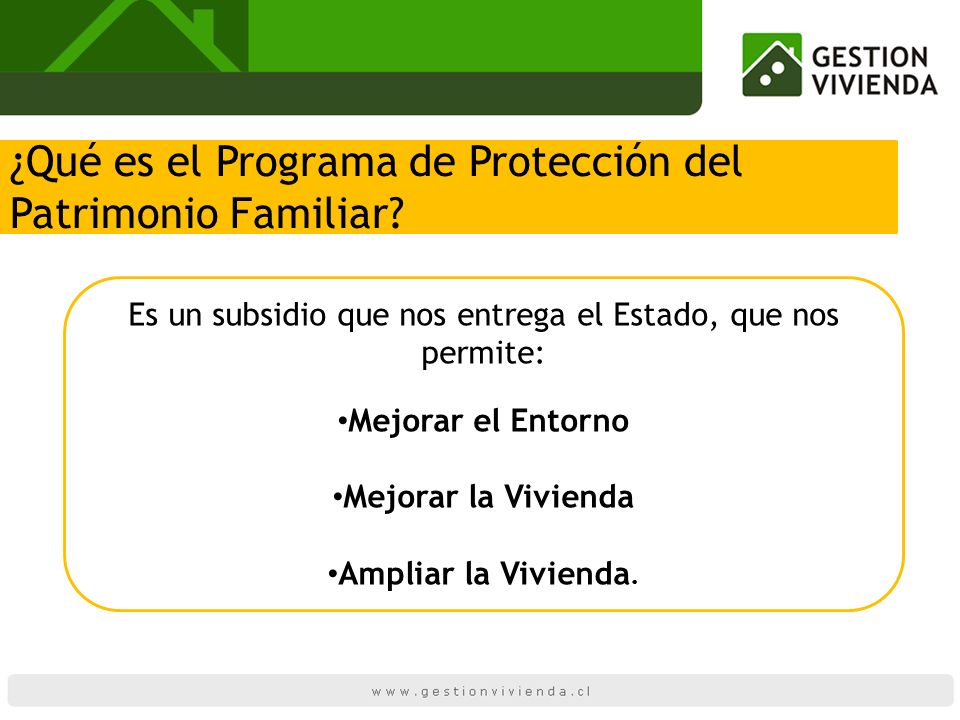 GESTION VIVIENDA

¿Qué es el Programa de Protección del Patrimonio Familiar?

Es un subsidio que nos entrega el Estado, que nos permite:

•Mejorar el Entorno

•Mejorar la Vivienda

•Ampliar la Vivienda.

www.gestionvivienda.cl